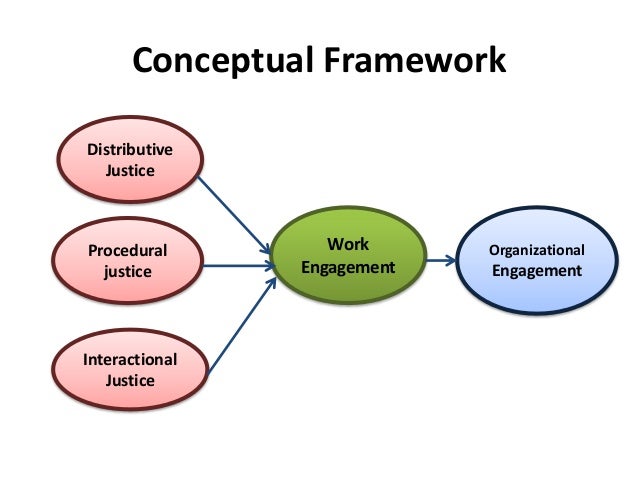 Conceptual Framework

Distributive Justice

Procedural justice

Interactional Justice

Work Engagement

Organizational Engagement